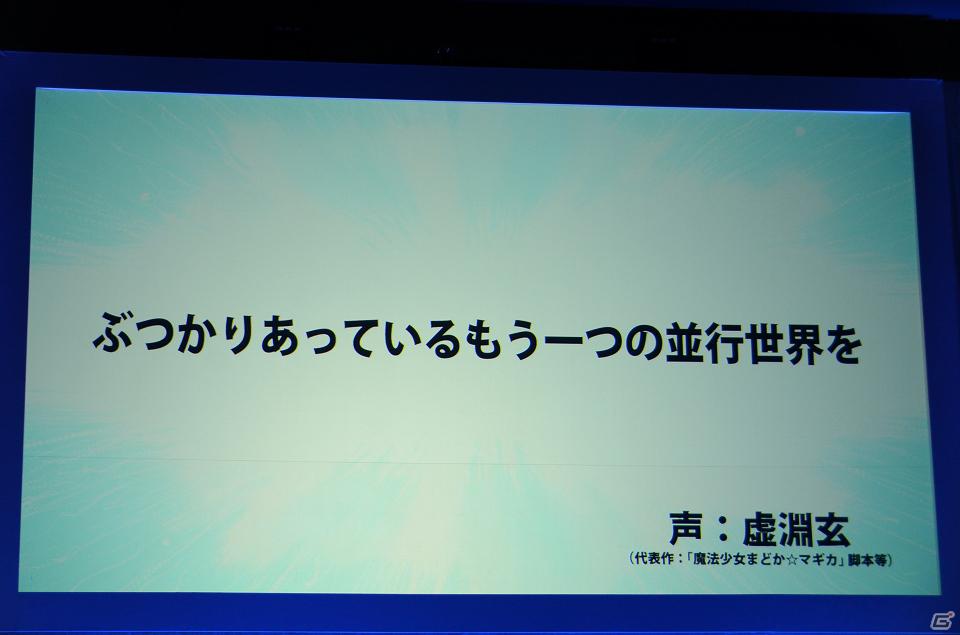 ぶつかりあっているもう一つの並行世界を

声：虚淵玄
（代表作：「魔法少女まどか☆マギカ」脚本等）